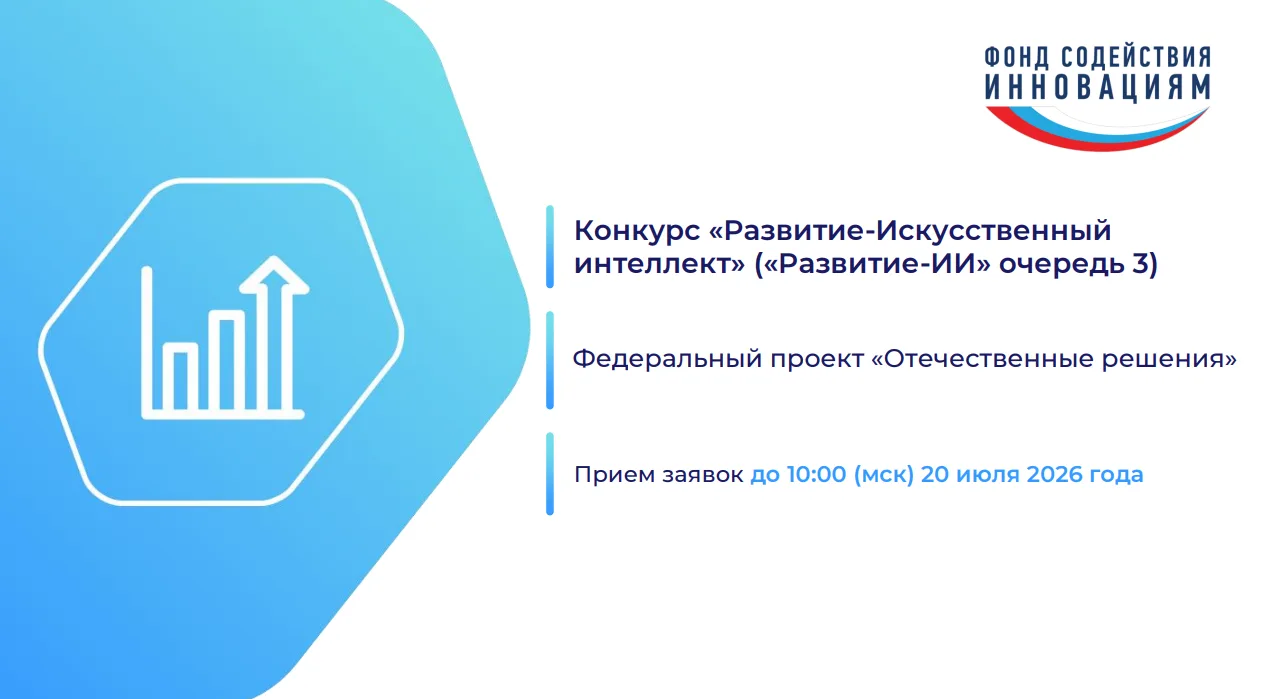 ФОНД СОДЕЙСТВИЯ
ИННОВАЦИЯМ

Конкурс «Развитие-Искусственный интеллект» («Развитие-ИИ» очередь 3)

Федеральный проект «Отечественные решения»

Прием заявок до 10:00 (мск) 20 июля 2026 года